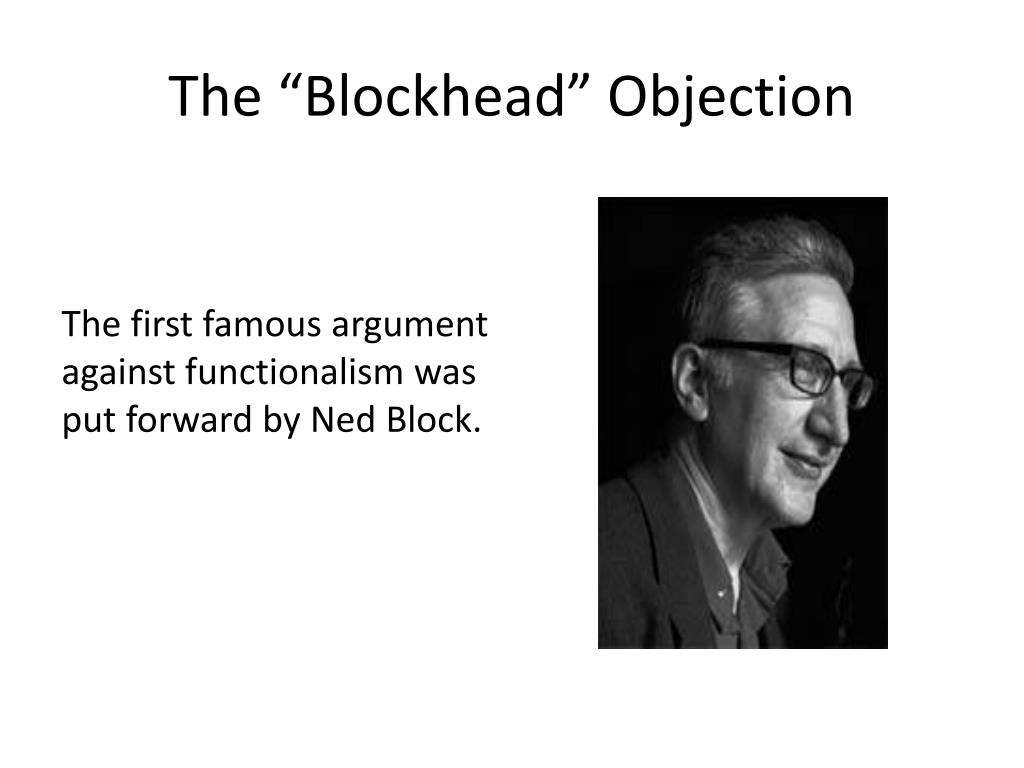 The “Blockhead” Objection

The first famous argument against functionalism was put forward by Ned Block.